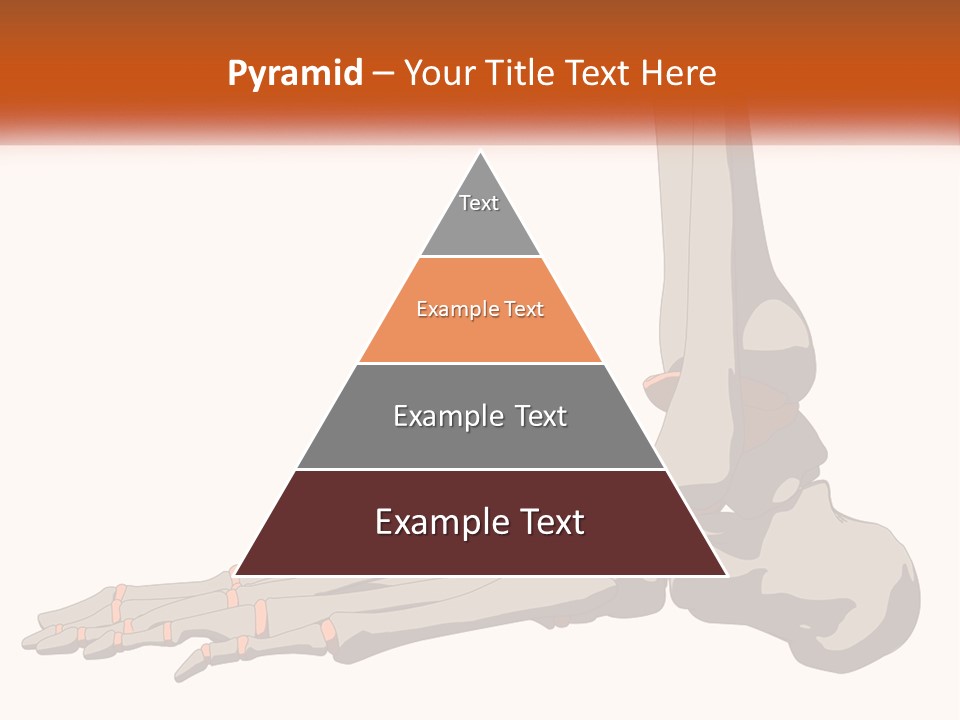 Pyramid – Your Title Text Here

Text

Example Text

Example Text

Example Text